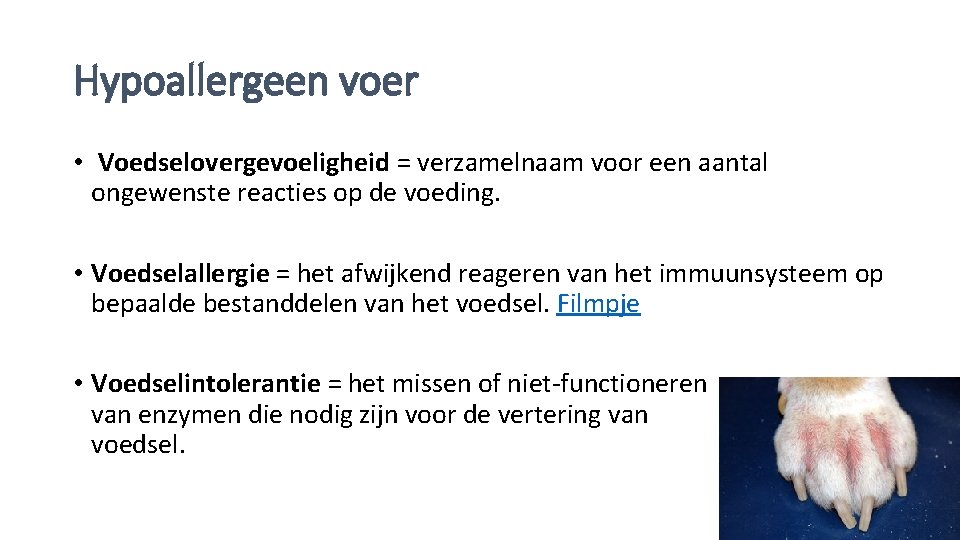 Hypoallergeen voer

• Voedselovergevoeligheid = verzamelnaam voor een aantal ongewenste reacties op de voeding.

• Voedselallergie = het afwijkend reageren van het immuunsysteem op bepaalde bestanddelen van het voedsel. Filmpje

• Voedselintolerantie = het missen of niet-functioneren van enzymen die nodig zijn voor de vertering van voedsel.